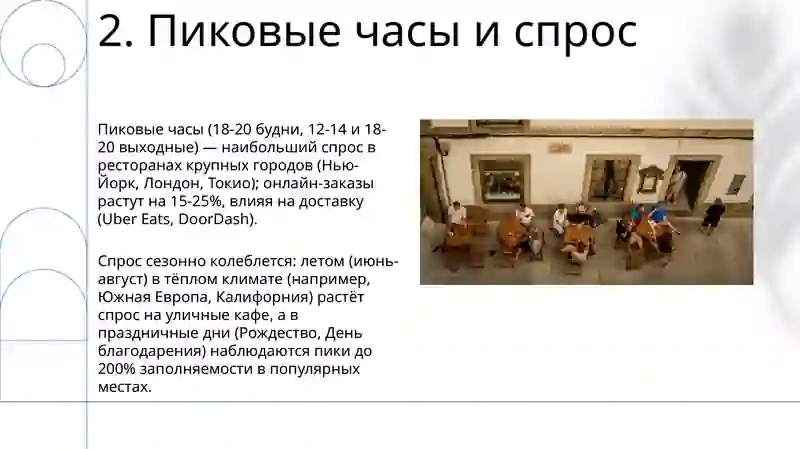 2. Пиковые часы и спрос

Пиковые часы (18-20 будни, 12-14 и 18-20 выходные) — наибольший спрос в ресторанах крупных городов (Нью-Йорк, Лондон, Токио); онлайн-заказы растут на 15-25%, влияя на доставку (Uber Eats, DoorDash).

Спрос сезонно колеблется: летом (июнь-август) в тёплом климате (например, Южная Европа, Калифорния) растёт спрос на уличные кафе, а в праздничные дни (Рождество, День благодарения) наблюдаются пики до 200% заполняемости в популярных местах.